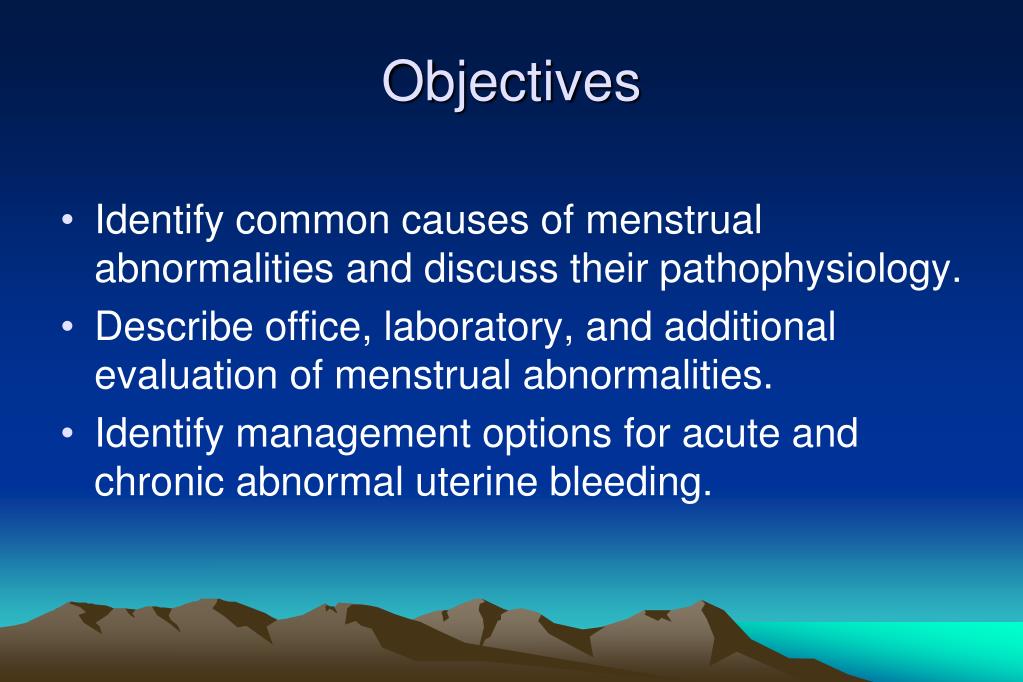 Objectives

• Identify common causes of menstrual abnormalities and discuss their pathophysiology.
• Describe office, laboratory, and additional evaluation of menstrual abnormalities.
• Identify management options for acute and chronic abnormal uterine bleeding.